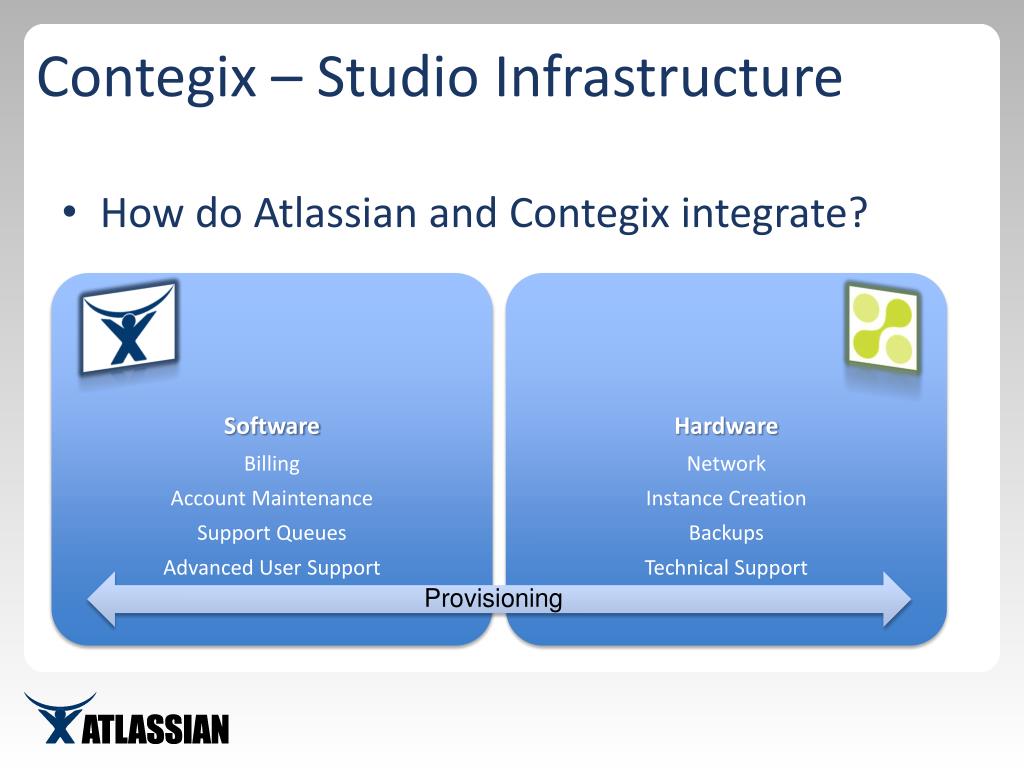 Contegix – Studio Infrastructure

• How do Atlassian and Contegix integrate?

Software
Billing
Account Maintenance
Support Queues
Advanced User Support

Hardware
Network
Instance Creation
Backups
Technical Support

Provisioning

ATLASSIAN